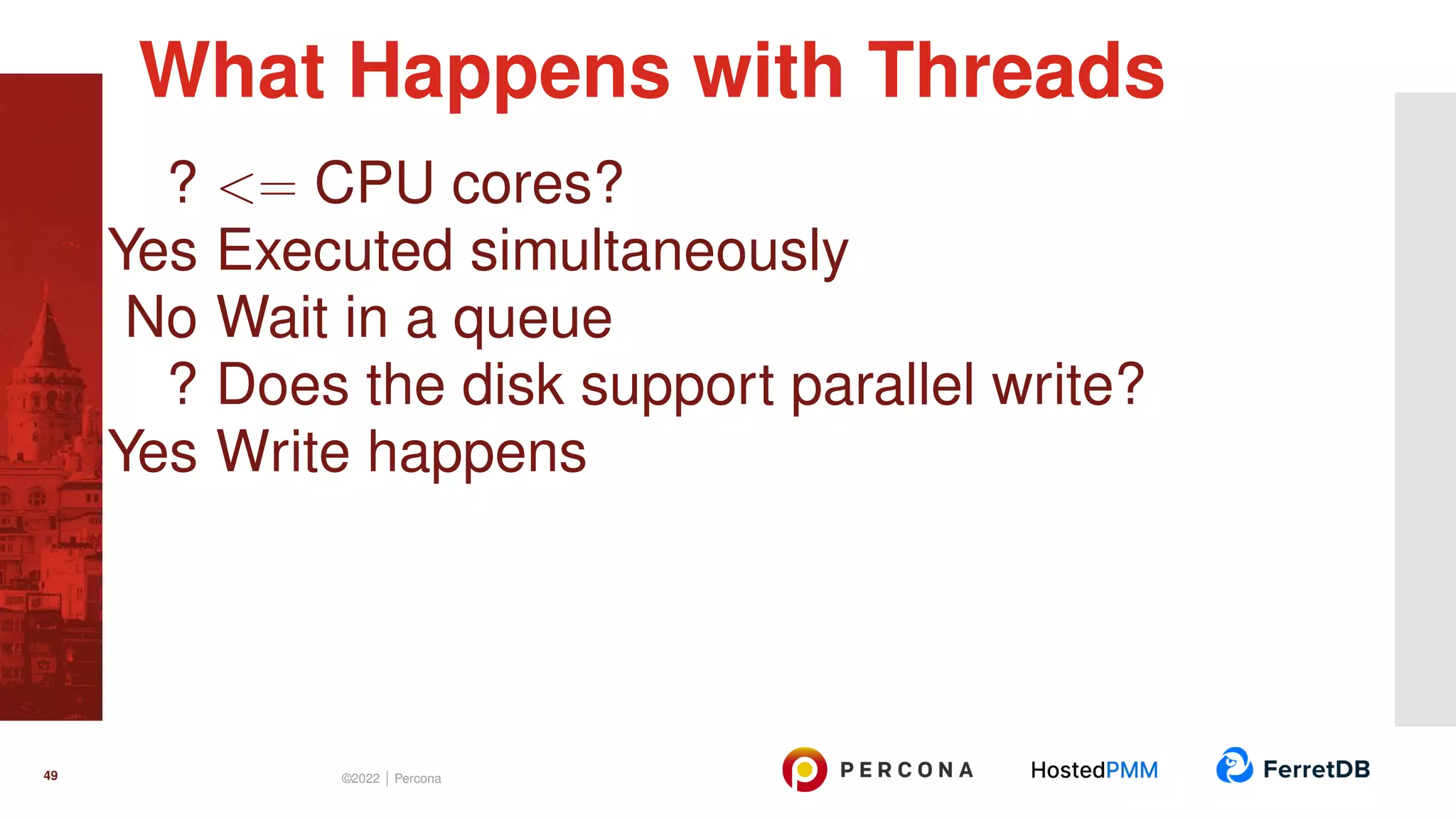 What Happens with Threads

? <= CPU cores?

Yes Executed simultaneously

No Wait in a queue

? Does the disk support parallel write?

Yes Write happens

49

©2022 | Percona

PERCONA HostedPMM FerretDB